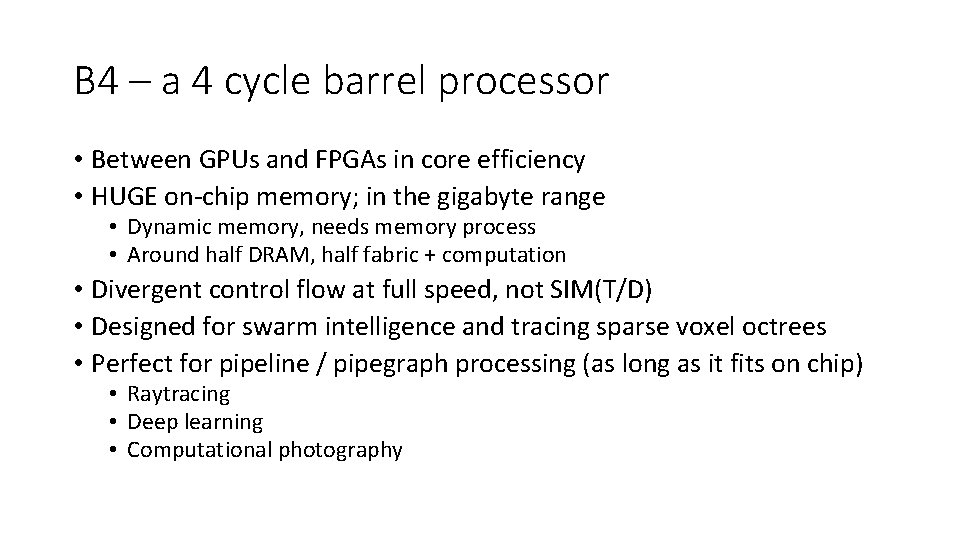 B4 – a 4 cycle barrel processor

• Between GPUs and FPGAs in core efficiency
• HUGE on-chip memory; in the gigabyte range
  • Dynamic memory, needs memory process
  • Around half DRAM, half fabric + computation
• Divergent control flow at full speed, not SIM(T/D)
• Designed for swarm intelligence and tracing sparse voxel octrees
• Perfect for pipeline / pipegraph processing (as long as it fits on chip)
  • Raytracing
  • Deep learning
  • Computational photography